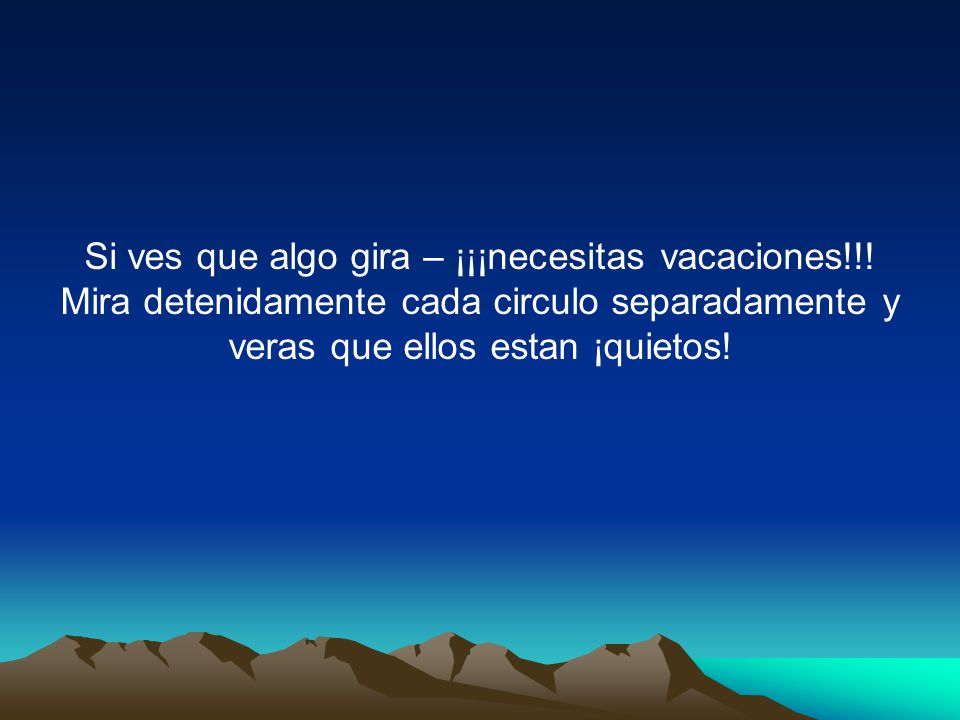 Si ves que algo gira – ¡¡¡necesitas vacaciones!!! Mira detenidamente cada circulo separadamente y veras que ellos estan ¡quietos!